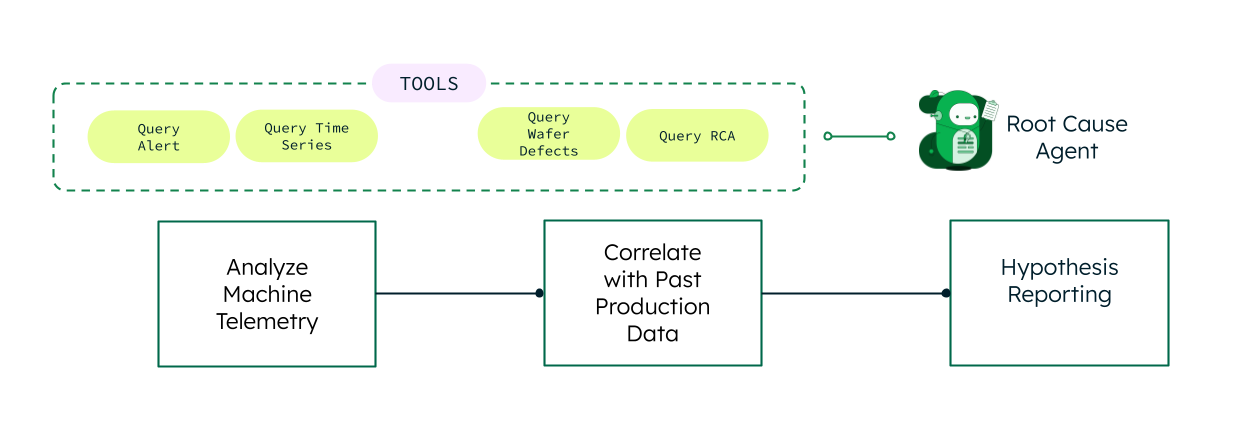 TOOLS

Query Alert

Query Time Series

Query Wafer Defects

Query RCA

Root Cause Agent

Analyze Machine Telemetry

Correlate with Past Production Data

Hypothesis Reporting